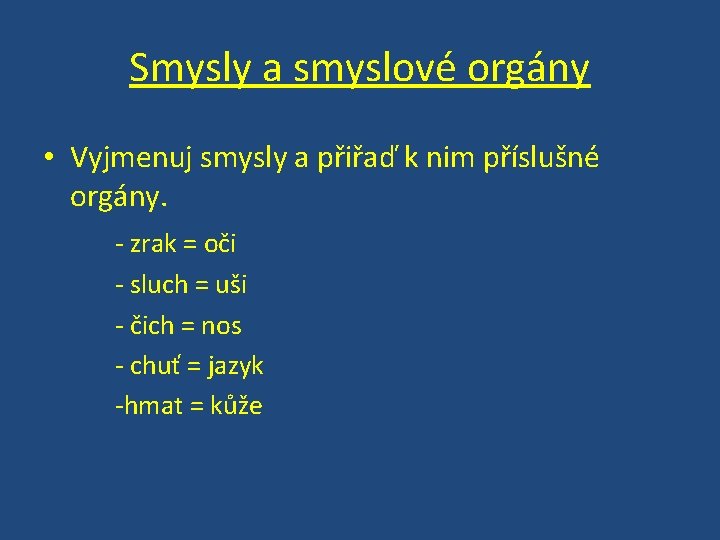 Smysly a smyslové orgány

• Vyjmenuj smysly a přiřaď k nim příslušné orgány.

- zrak = oči

- sluch = uši

- čich = nos

- chuť = jazyk

-hmat = kůže